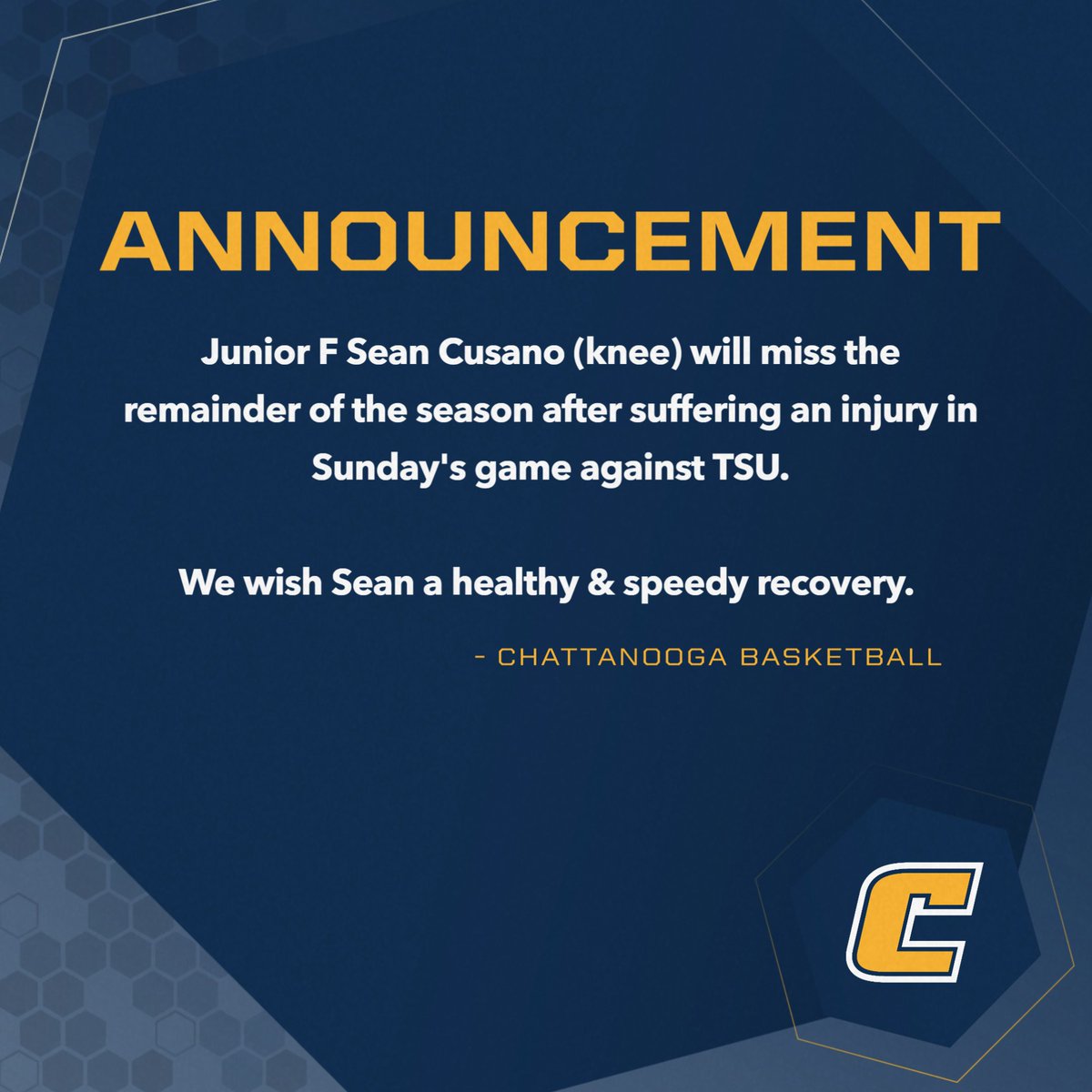 ANNOUNCEMENT

Junior F Sean Cusano (knee) will miss the remainder of the season after suffering an injury in Sunday's game against TSU.

We wish Sean a healthy & speedy recovery.

- CHATTANOOGA BASKETBALL

C